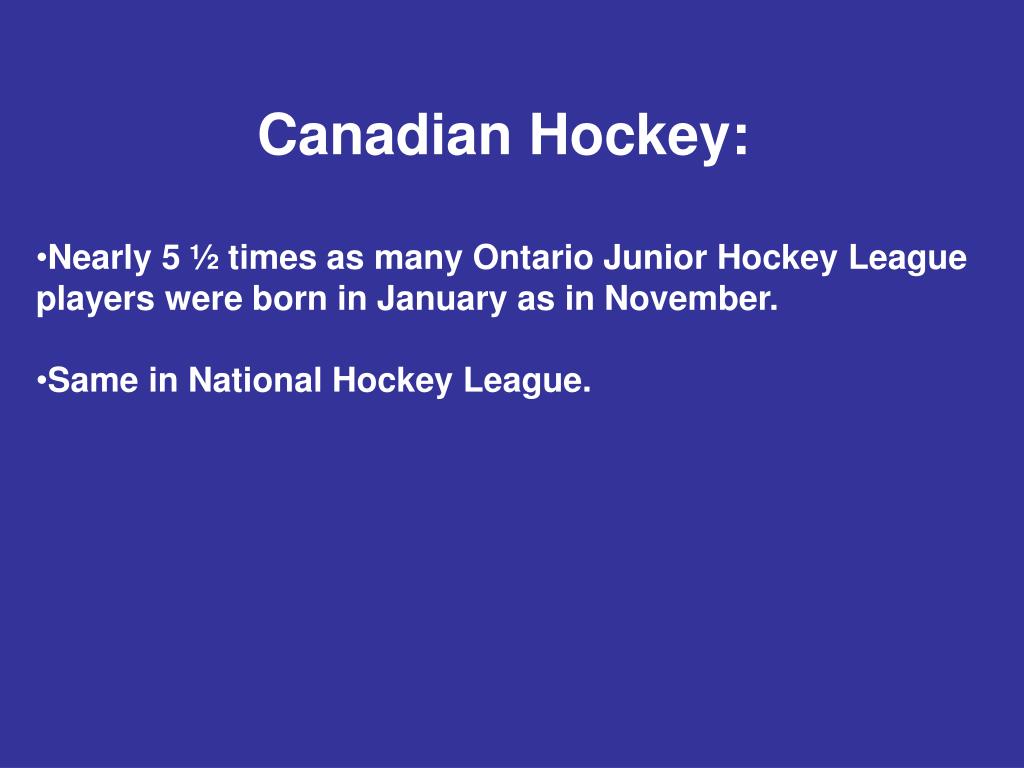 Canadian Hockey:

•Nearly 5 ½ times as many Ontario Junior Hockey League players were born in January as in November.

•Same in National Hockey League.